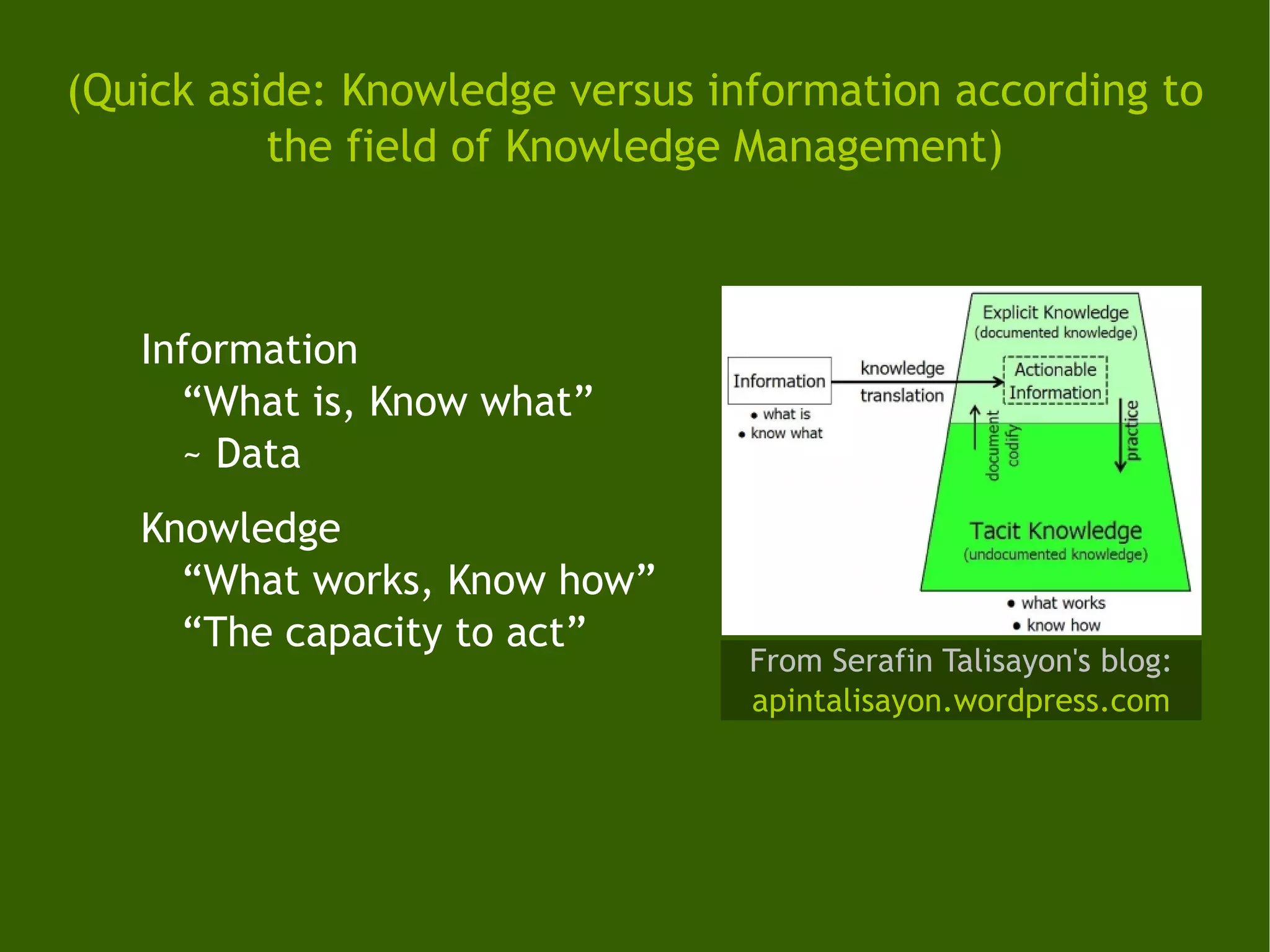 (Quick aside: Knowledge versus information according to the field of Knowledge Management)

Information
“What is, Know what”
~ Data

Knowledge
“What works, Know how”
“The capacity to act”

Explicit Knowledge
(documented knowledge)

Information
• what is
• know what

knowledge translation

Actionable Information

document
codify

practice

Tacit Knowledge
(undocumented knowledge)

• what works
• know how

From Serafin Talisayon's blog:
apintalisayon.wordpress.com